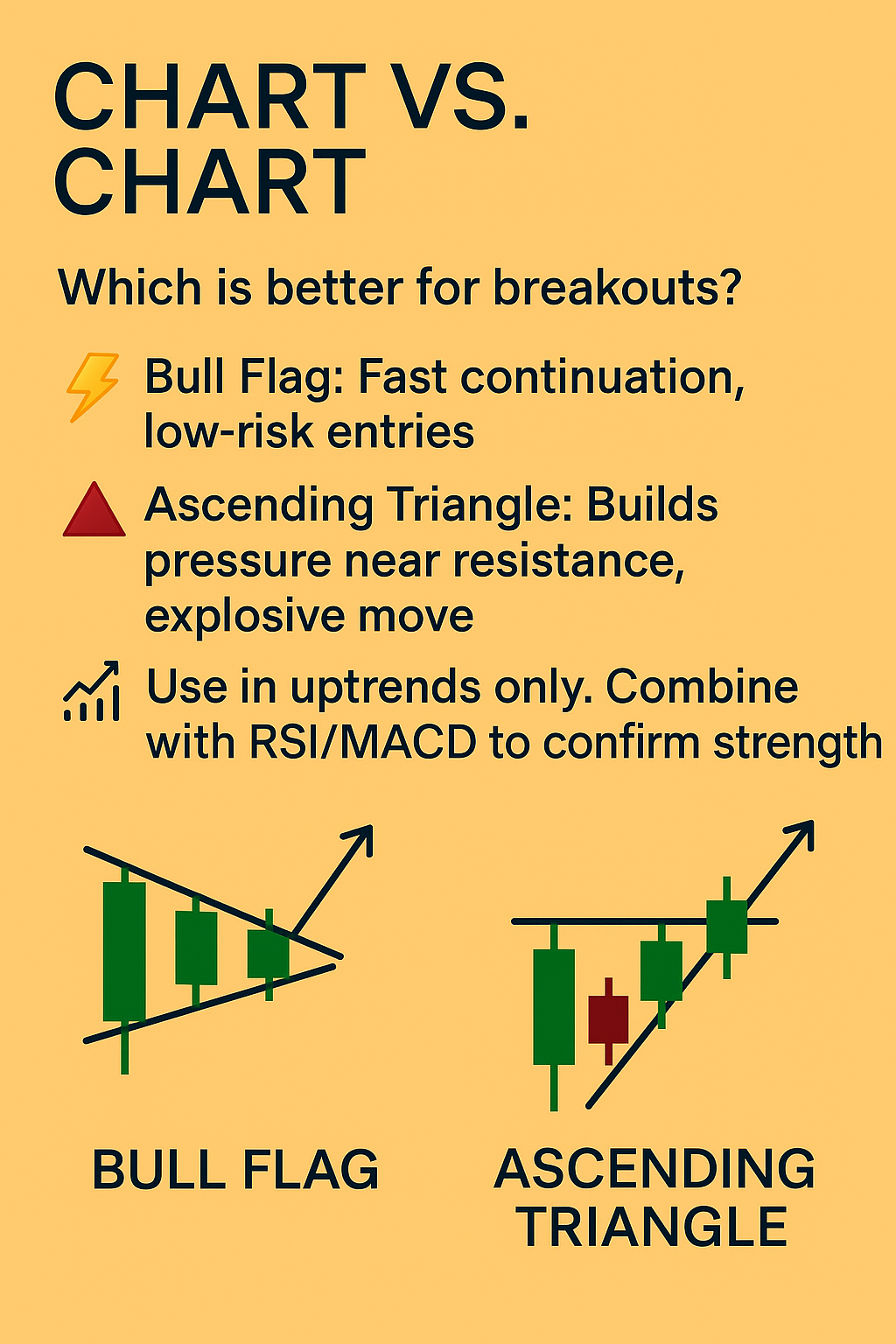 CHART VS. CHART

Which is better for breakouts?

Bull Flag: Fast continuation, low-risk entries

Ascending Triangle: Builds pressure near resistance, explosive move

Use in uptrends only. Combine with RSI/MACD to confirm strength

BULL FLAG

ASCENDING TRIANGLE